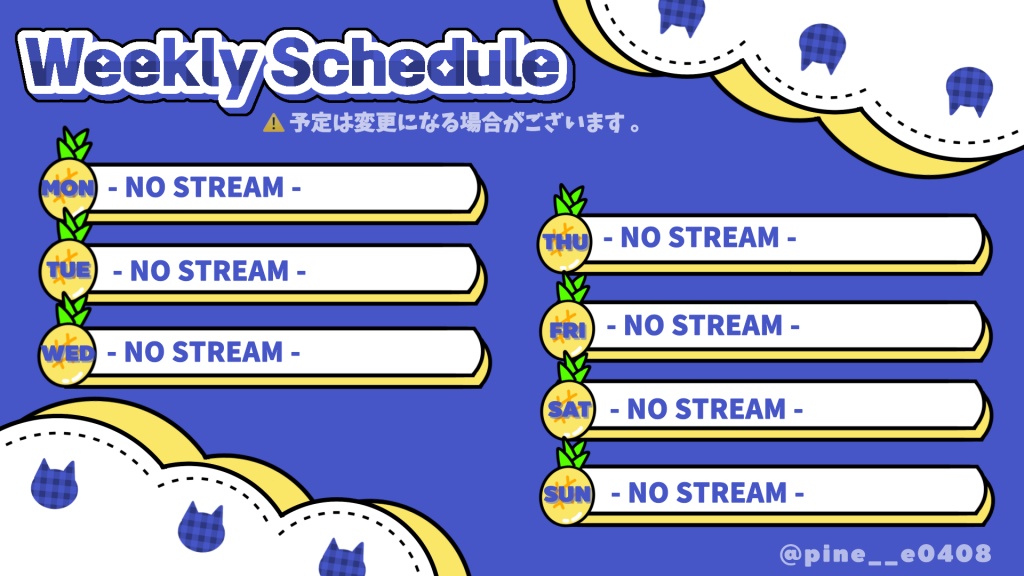 Weekly Schedule

⚠ 予定は変更になる場合がございます。

MON - NO STREAM -

TUE - NO STREAM -

WED - NO STREAM -

THU - NO STREAM -

FRI - NO STREAM -

SAT - NO STREAM -

SUN - NO STREAM -

@pine__e0408